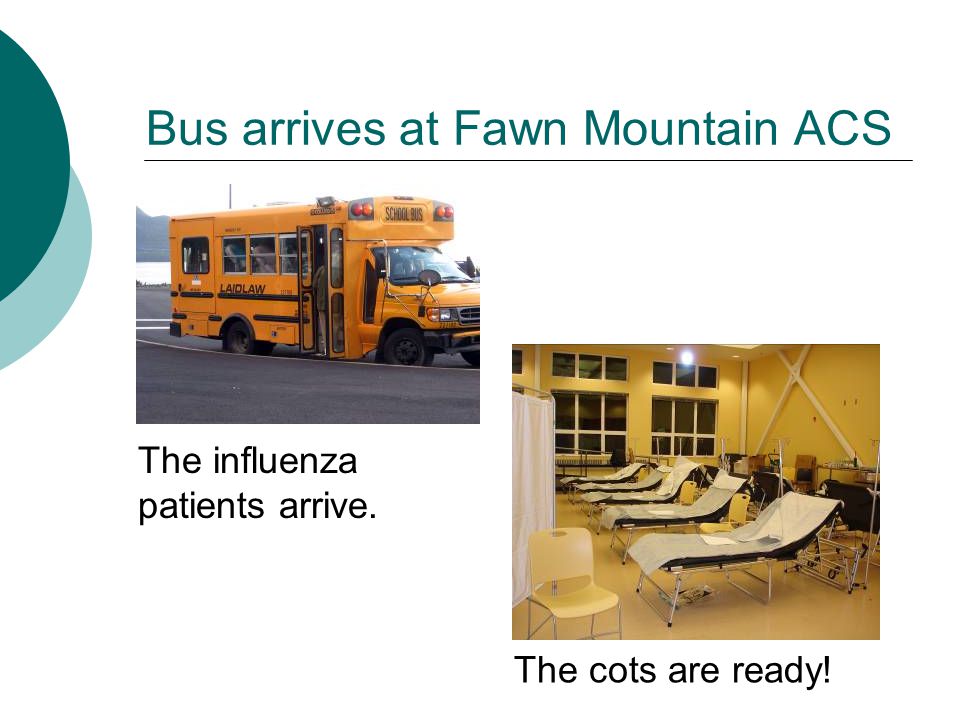 Bus arrives at Fawn Mountain ACS

SCHOOL BUS

LAIDLAW

The influenza patients arrive.

The cots are ready!